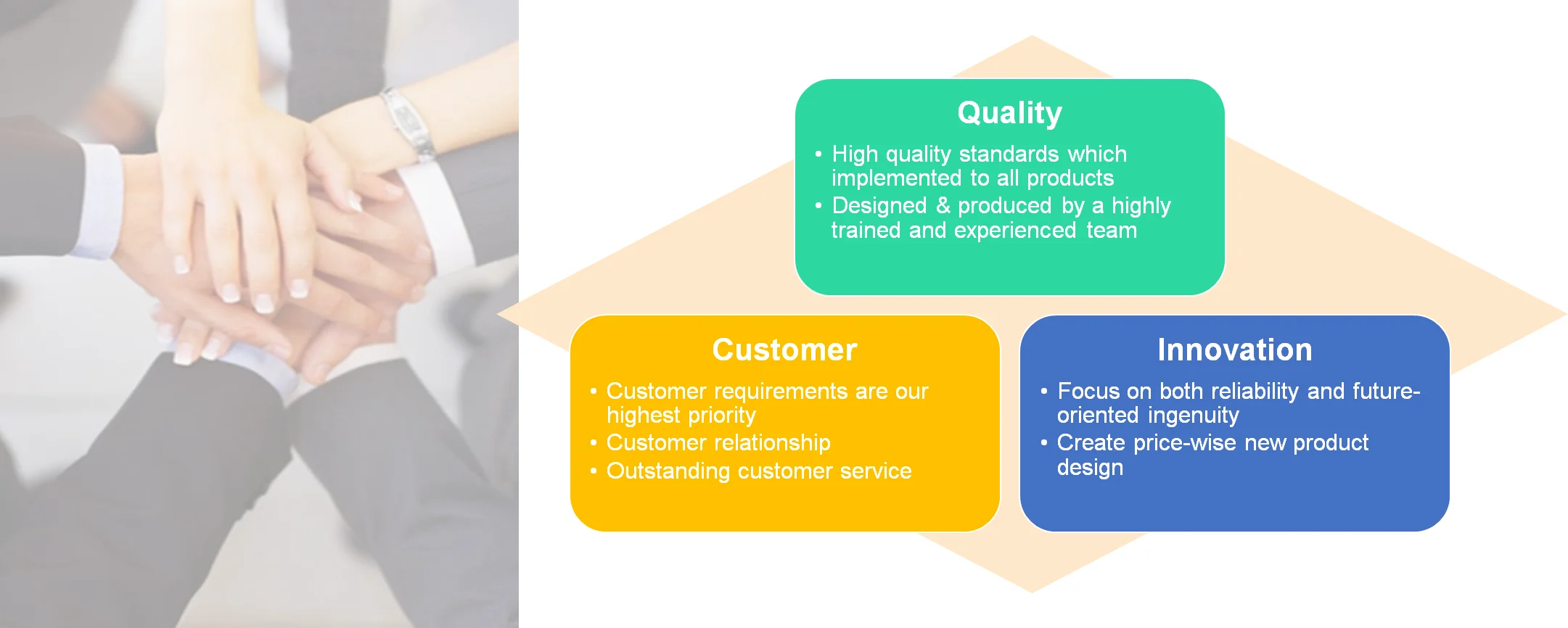 Quality

• High quality standards which implemented to all products
• Designed & produced by a highly trained and experienced team

Customer

• Customer requirements are our highest priority
• Customer relationship
• Outstanding customer service

Innovation

• Focus on both reliability and future-oriented ingenuity
• Create price-wise new product design